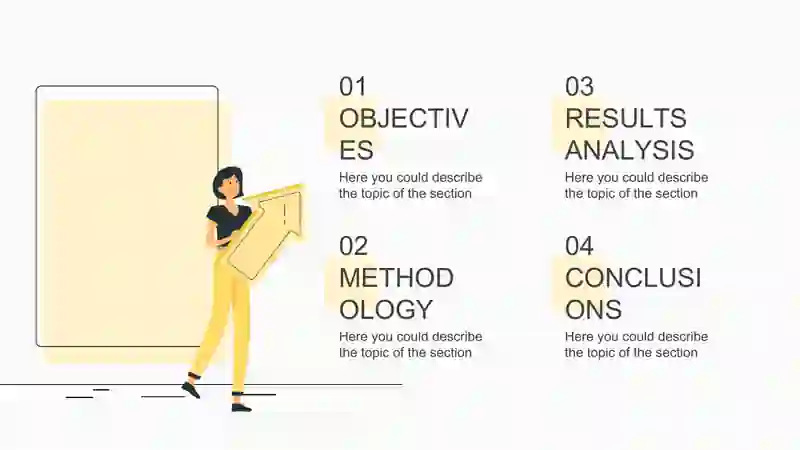 01
OBJECTIVES
Here you could describe the topic of the section

02
METHODOLOGY
Here you could describe the topic of the section

03
RESULTS ANALYSIS
Here you could describe the topic of the section

04
CONCLUSIONS
Here you could describe the topic of the section